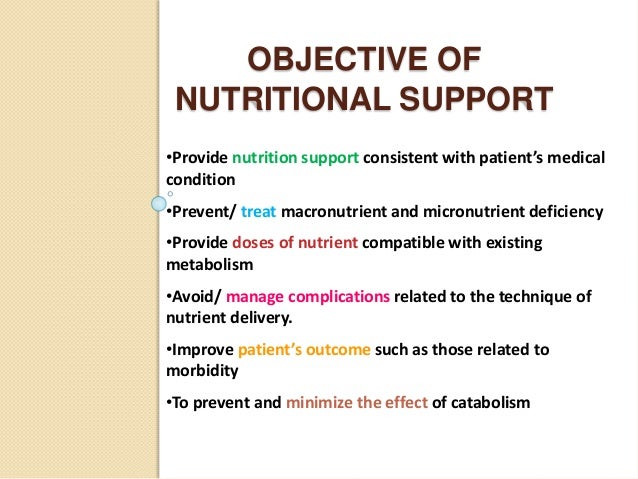 OBJECTIVE OF NUTRITIONAL SUPPORT

•Provide nutrition support consistent with patient's medical condition

•Prevent/ treat macronutrient and micronutrient deficiency

•Provide doses of nutrient compatible with existing metabolism

•Avoid/ manage complications related to the technique of nutrient delivery.

•Improve patient's outcome such as those related to morbidity

•To prevent and minimize the effect of catabolism